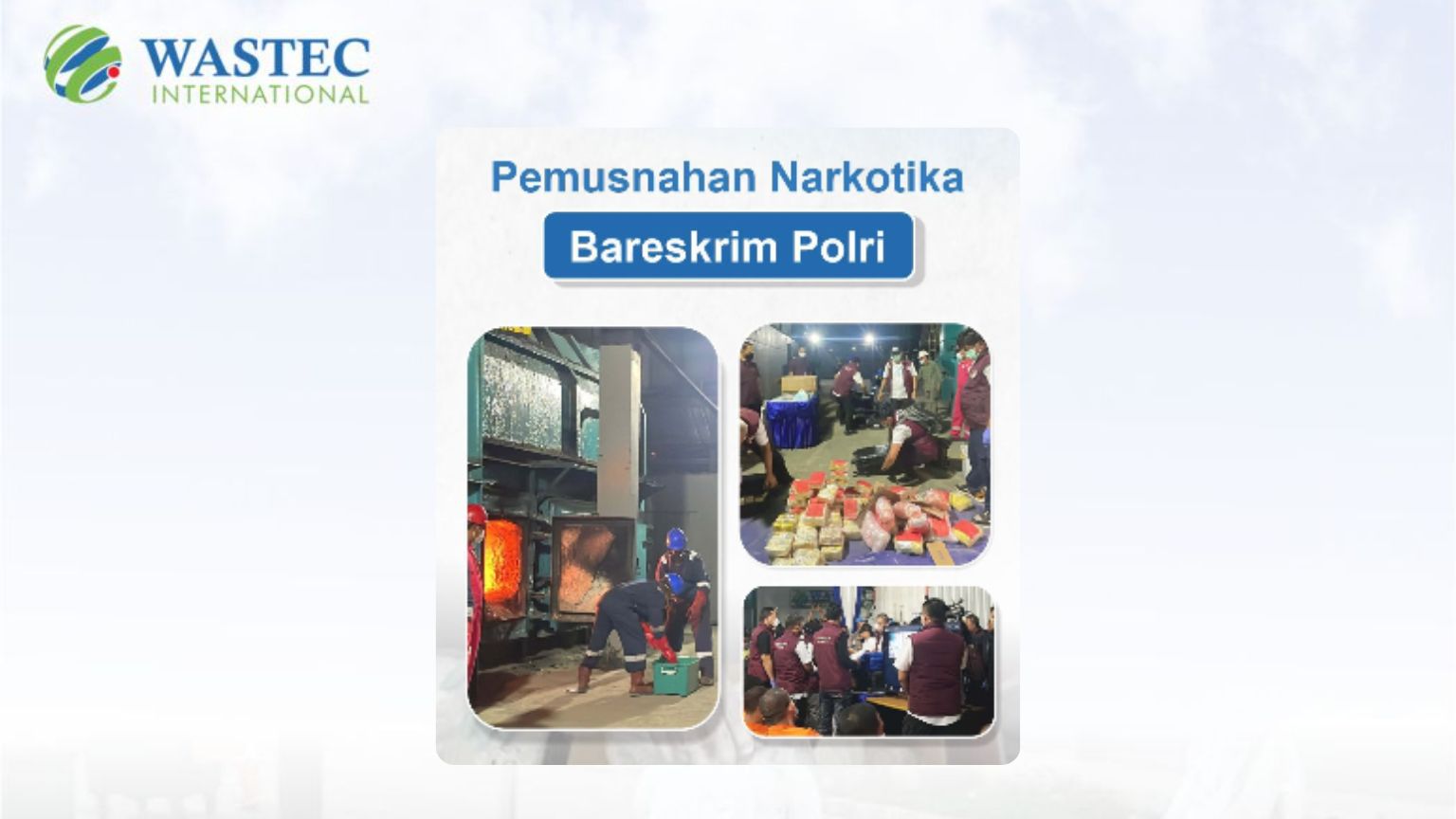 WASTEC
INTERNATIONAL

Pemusnahan Narkotika

Bareskrim Polri